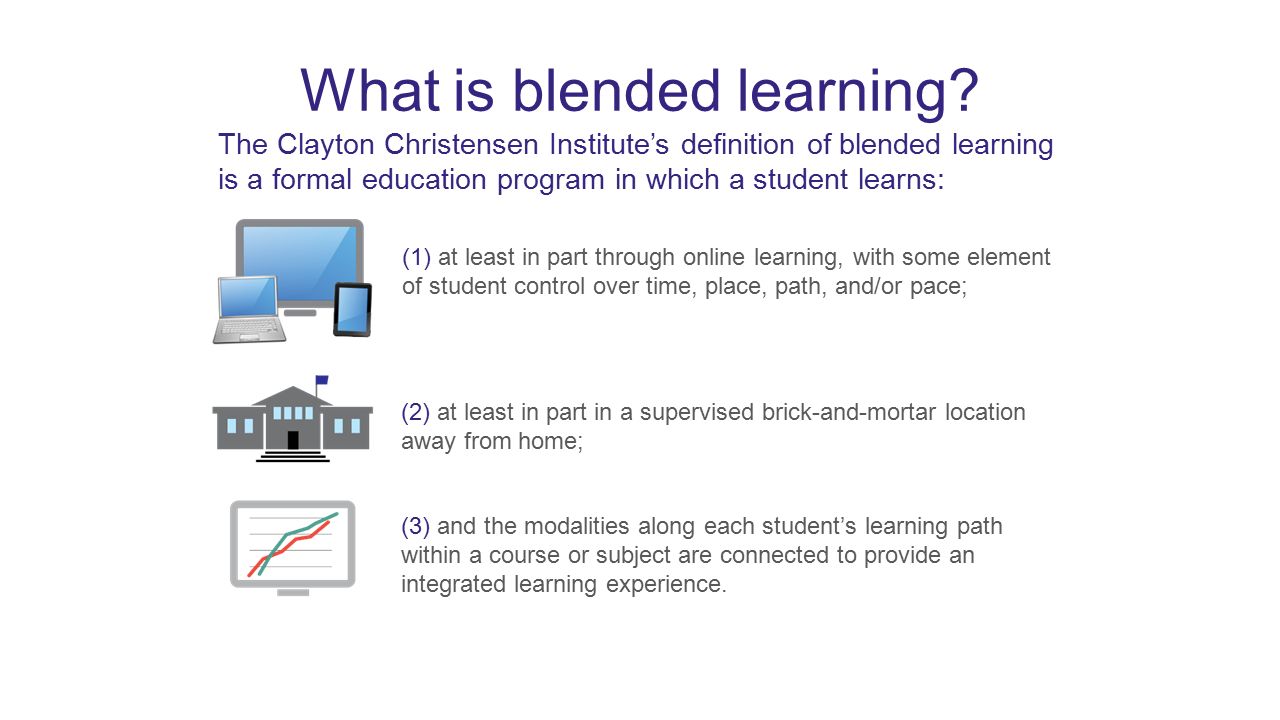 What is blended learning?

The Clayton Christensen Institute’s definition of blended learning is a formal education program in which a student learns:

(1) at least in part through online learning, with some element of student control over time, place, path, and/or pace;

(2) at least in part in a supervised brick-and-mortar location away from home;

(3) and the modalities along each student’s learning path within a course or subject are connected to provide an integrated learning experience.